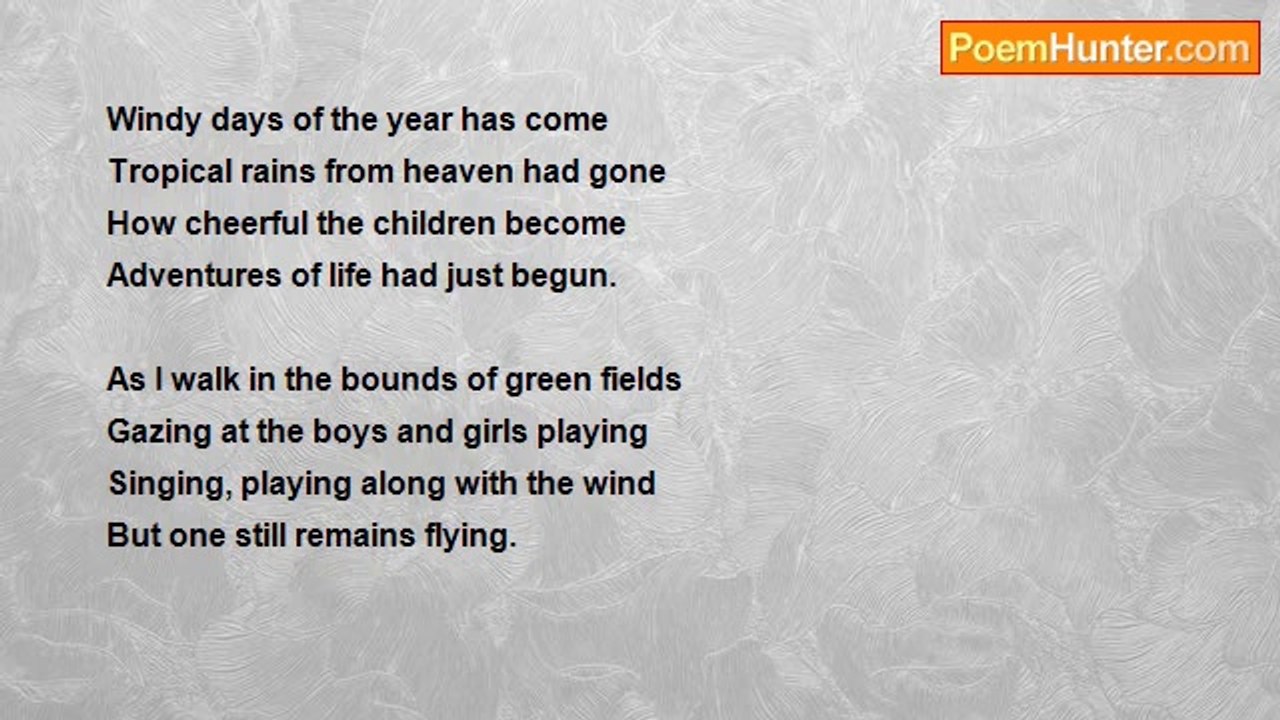 PoemHunter.com

Windy days of the year has come
Tropical rains from heaven had gone
How cheerful the children become
Adventures of life had just begun.

As I walk in the bounds of green fields
Gazing at the boys and girls playing
Singing, playing along with the wind
But one still remains flying.